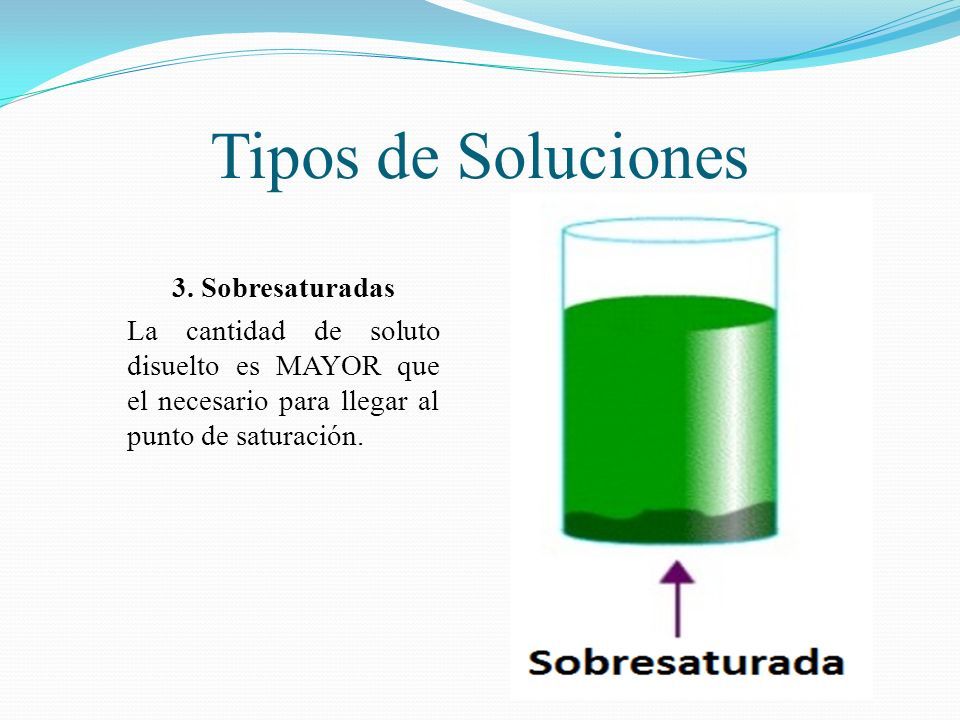 Tipos de Soluciones

3. Sobresaturadas

La cantidad de soluto disuelto es MAYOR que el necesario para llegar al punto de saturación.

Sobresaturada